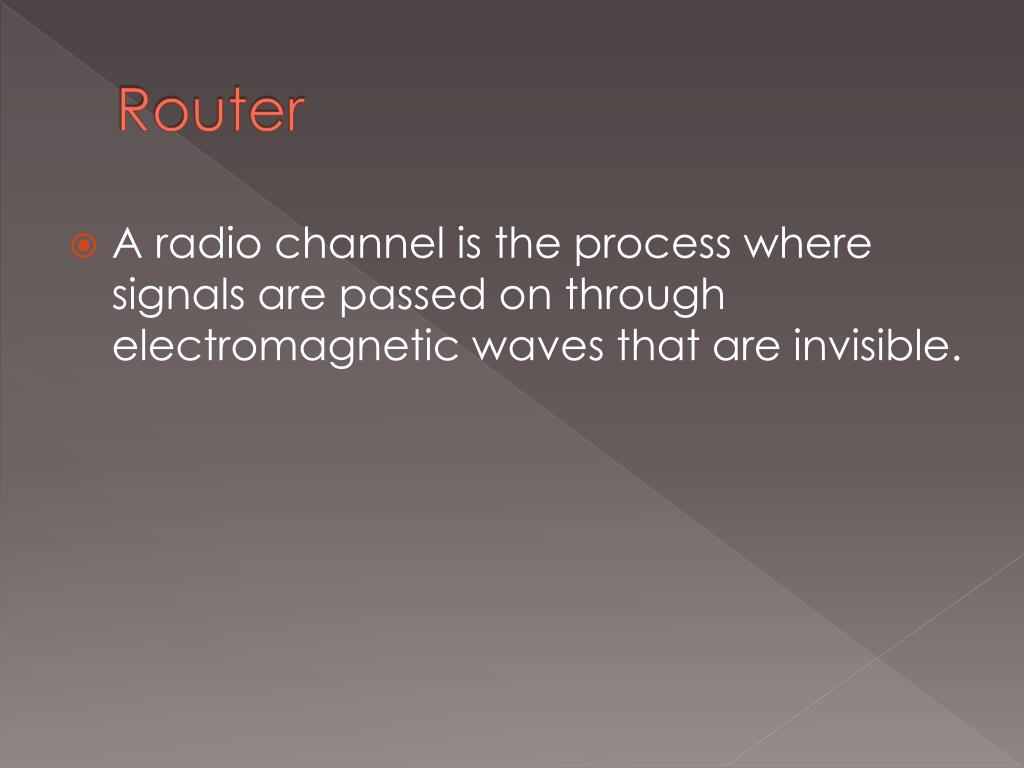 Router

A radio channel is the process where signals are passed on through electromagnetic waves that are invisible.